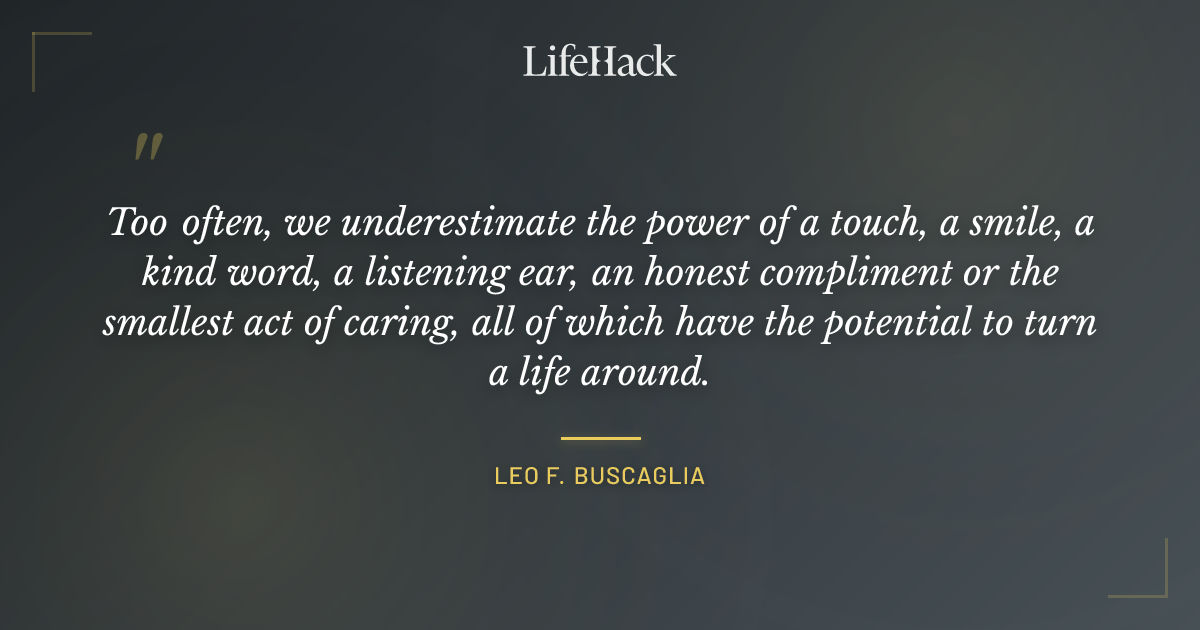 LifeHack

"

Too often, we underestimate the power of a touch, a smile, a kind word, a listening ear, an honest compliment or the smallest act of caring, all of which have the potential to turn a life around.

LEO F. BUSCAGLIA